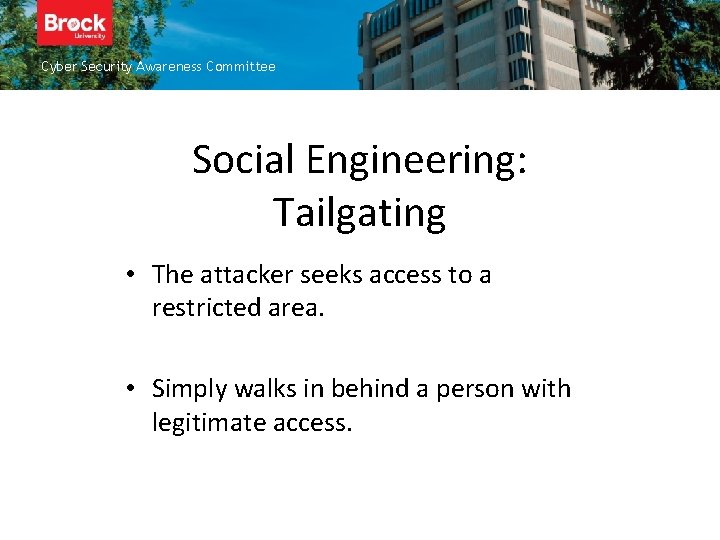 Brock University

Cyber Security Awareness Committee

Social Engineering: Tailgating

• The attacker seeks access to a restricted area.

• Simply walks in behind a person with legitimate access.